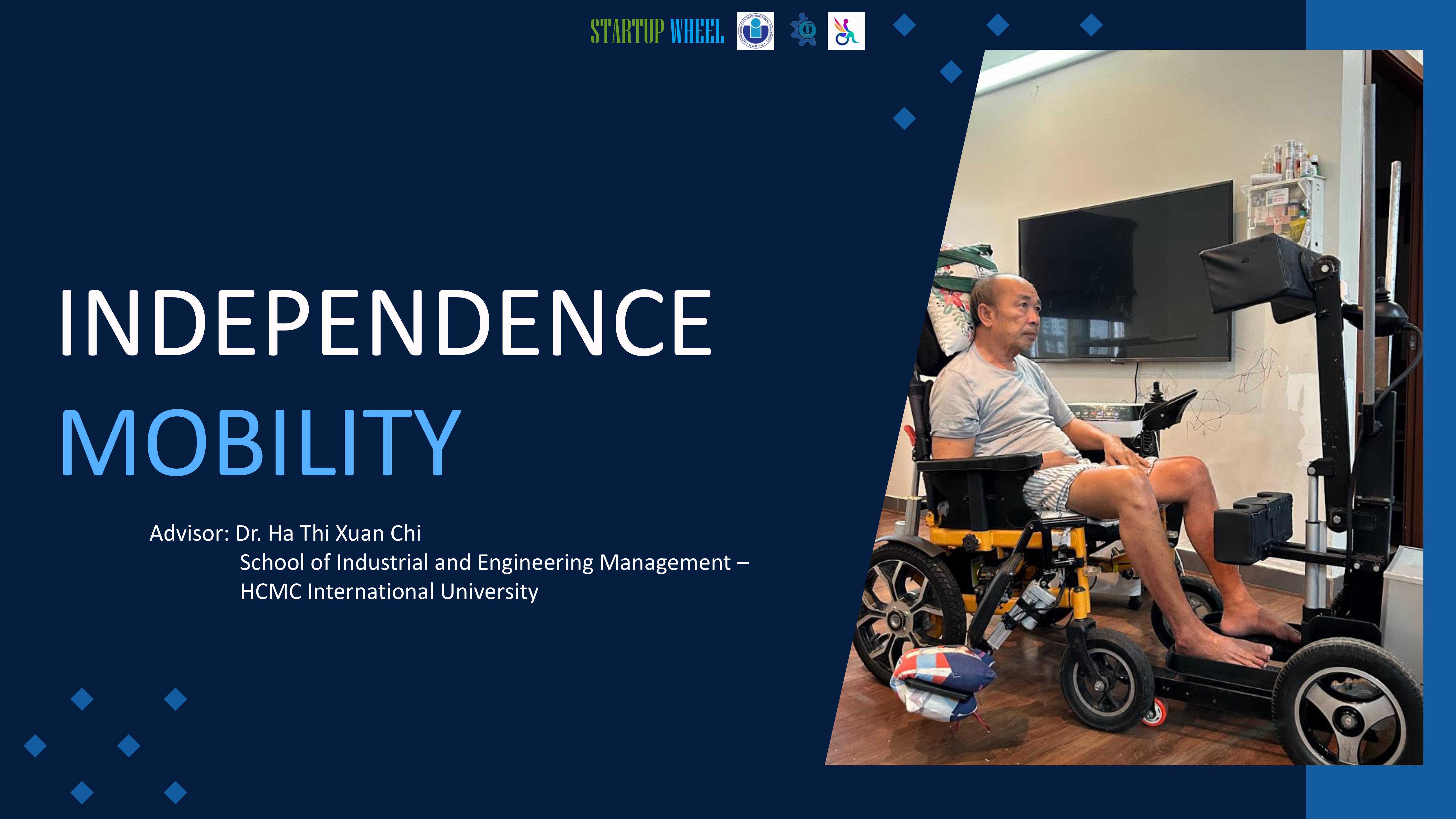 STARTUP WHEEL

INDEPENDENCE

MOBILITY

Advisor: Dr. Ha Thi Xuan Chi
School of Industrial and Engineering Management – HCMC International University